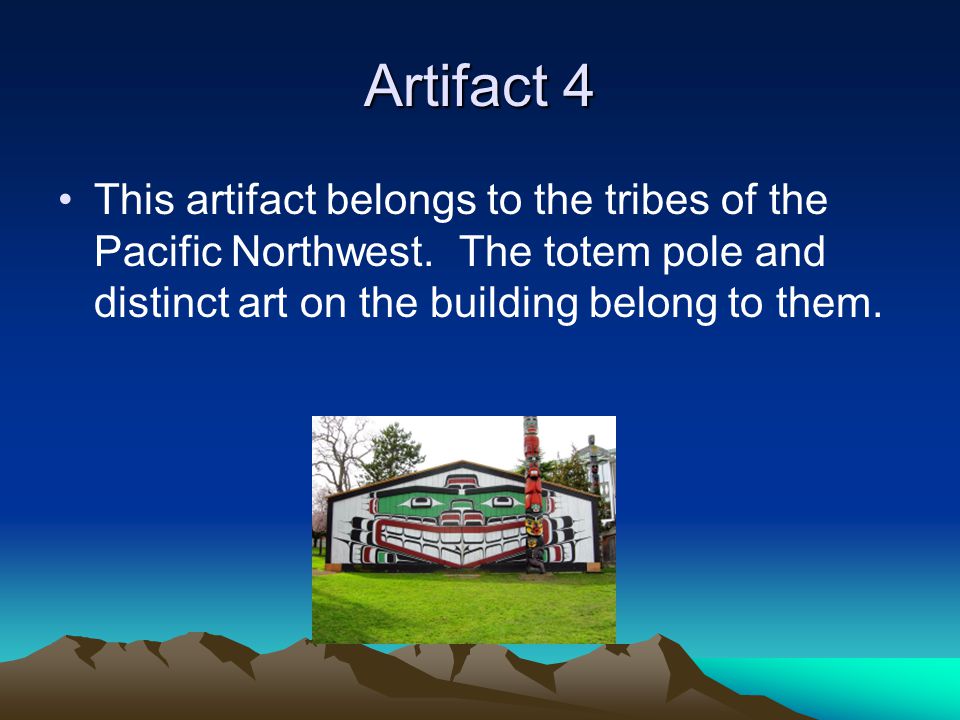 Artifact 4

• This artifact belongs to the tribes of the Pacific Northwest. The totem pole and distinct art on the building belong to them.